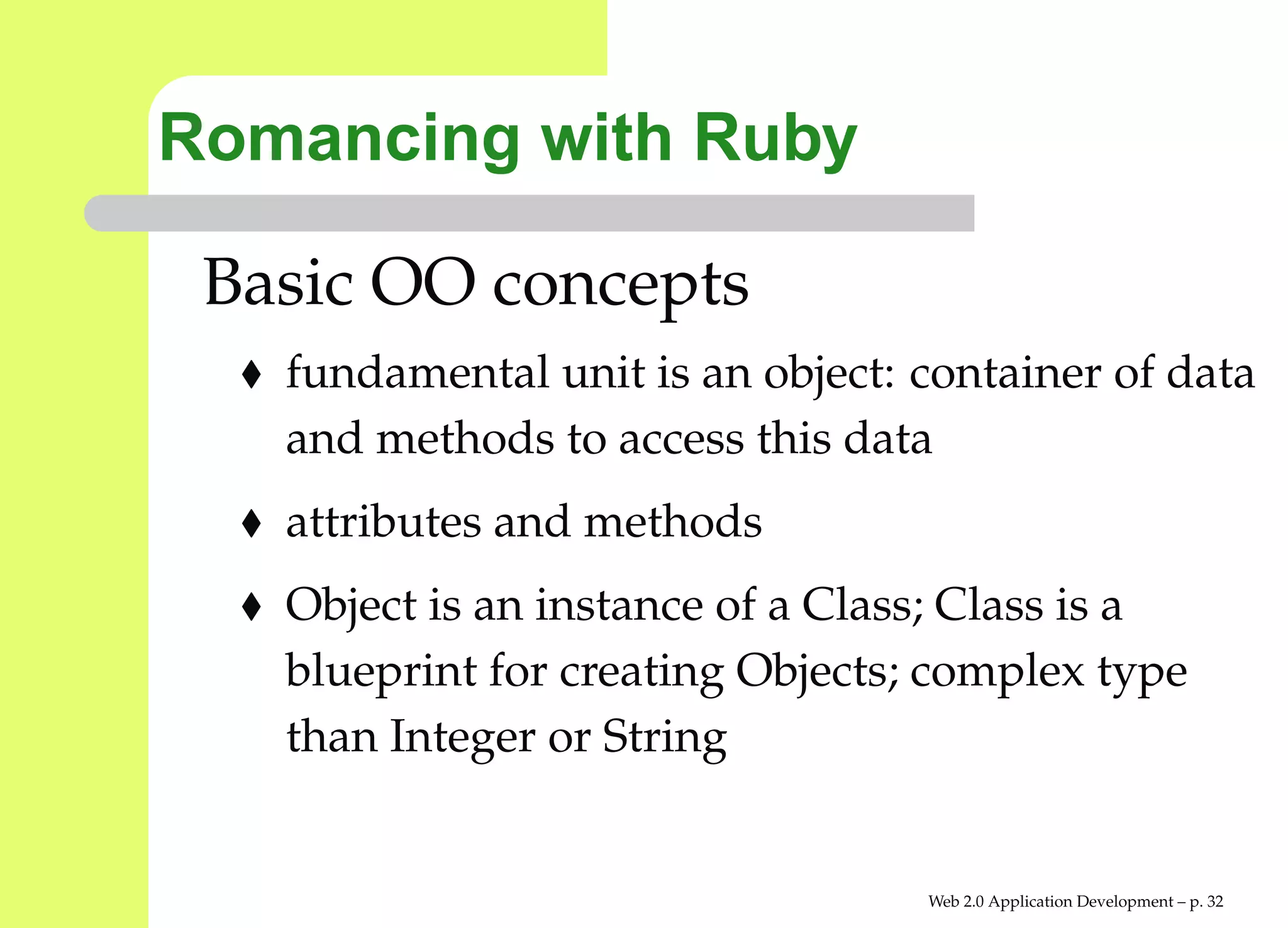 Romancing with Ruby

Basic OO concepts

♦ fundamental unit is an object: container of data and methods to access this data

♦ attributes and methods

♦ Object is an instance of a Class; Class is a blueprint for creating Objects; complex type than Integer or String

Web 2.0 Application Development – p. 32